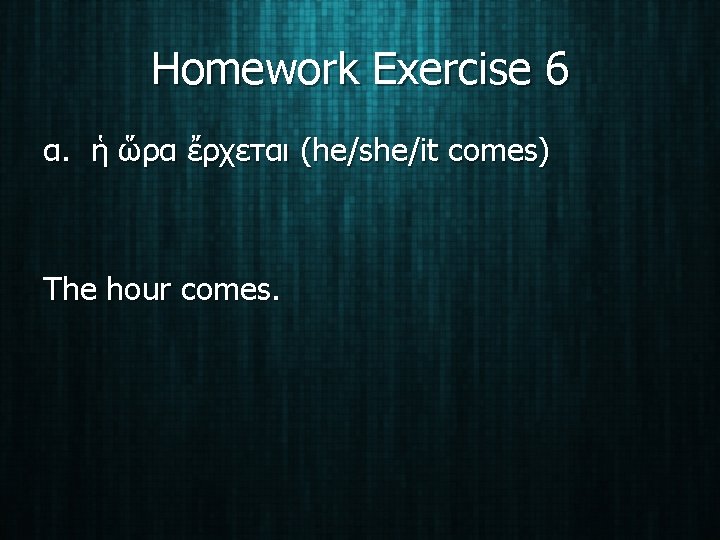 Homework Exercise 6

α. ἡ ὥρα ἔρχεται (he/she/it comes)

The hour comes.